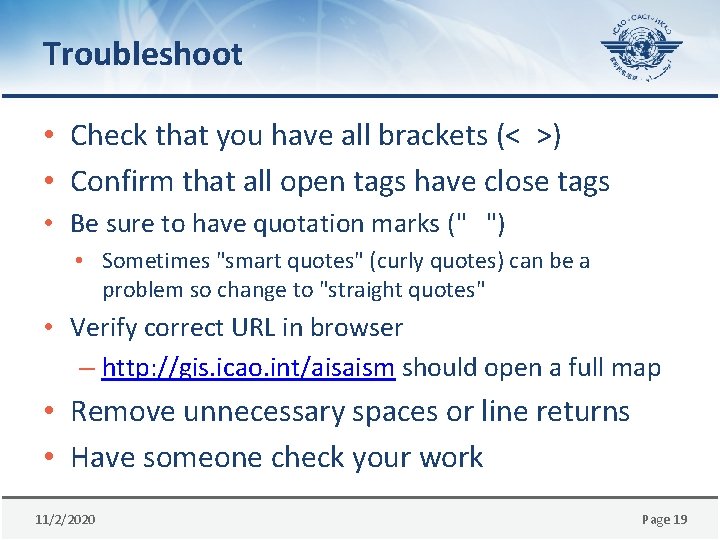 Troubleshoot

ICAO • OACI • ИКАО

• Check that you have all brackets (< >)
• Confirm that all open tags have close tags
• Be sure to have quotation marks (" ")
  • Sometimes "smart quotes" (curly quotes) can be a problem so change to "straight quotes"
• Verify correct URL in browser
  – http://gis.icao.int/aisaism should open a full map
• Remove unnecessary spaces or line returns
• Have someone check your work

11/2/2020

Page 19